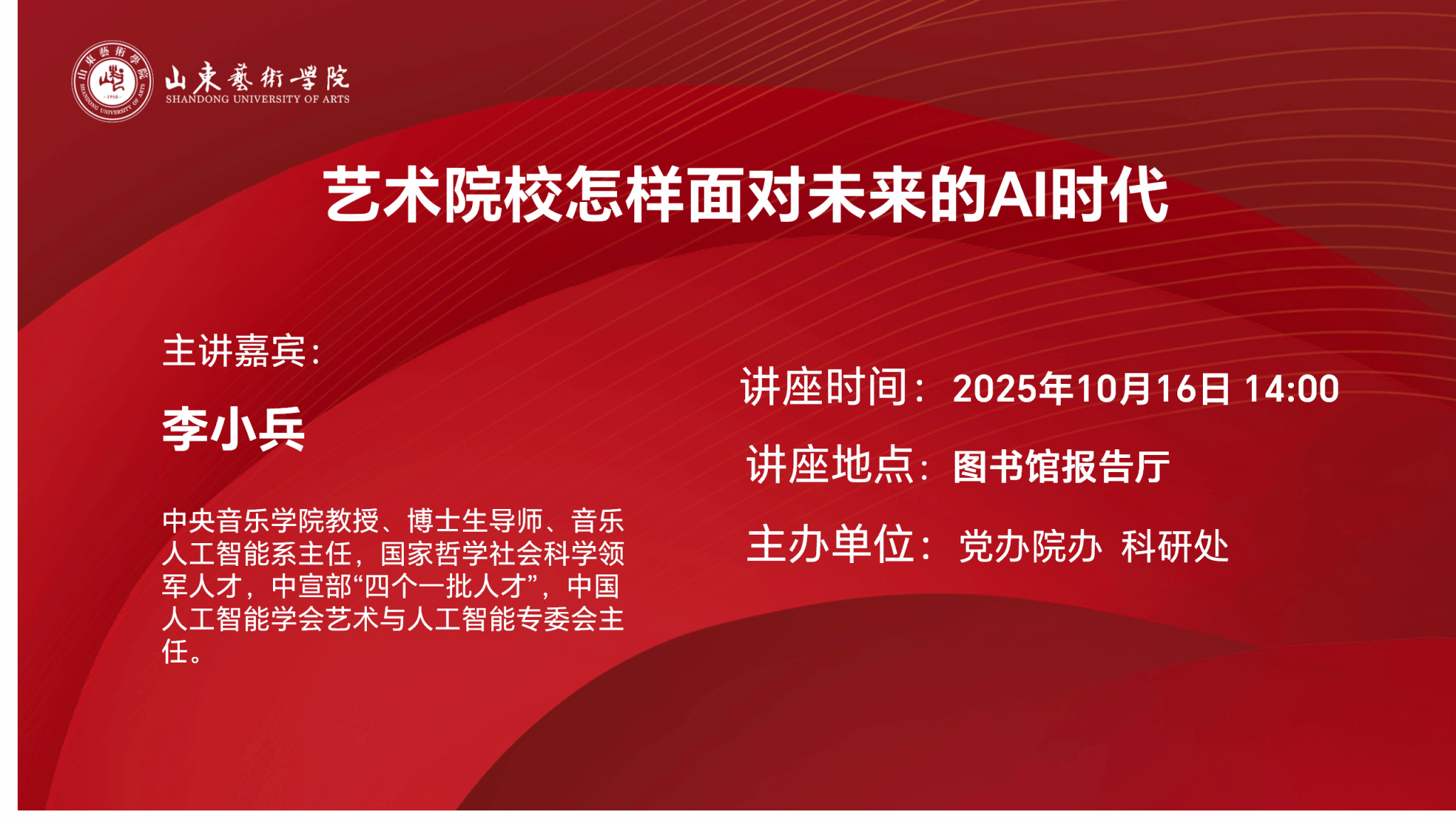 山東藝術學院
SHANDONG UNIVERSITY OF ARTS

艺术院校怎样面对未来的AI时代

主讲嘉宾：

李小兵

中央音乐学院教授、博士生导师、音乐人工智能系主任，国家哲学社会科学领军人才，中宣部“四个一批人才”，中国人工智能学会艺术与人工智能专委会主任。

讲座时间：2025年10月16日 14:00

讲座地点：图书馆报告厅

主办单位：党办院办 科研处